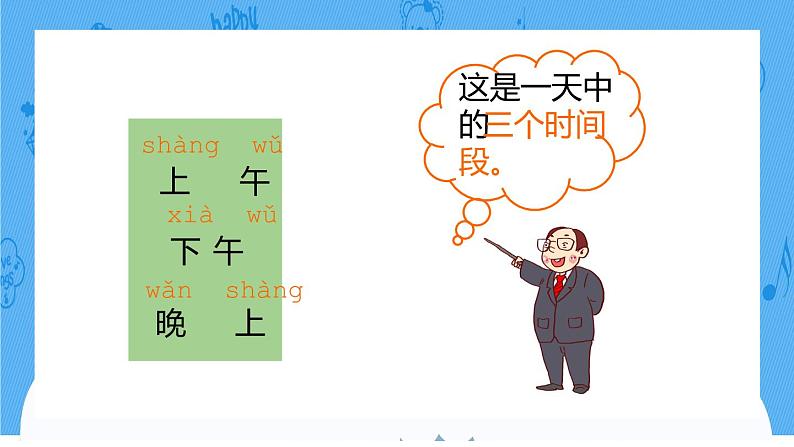 shàng wǔ
上 午
xià wǔ
下 午
wǎn shàng
晚 上

这是一天中的三个时间段。